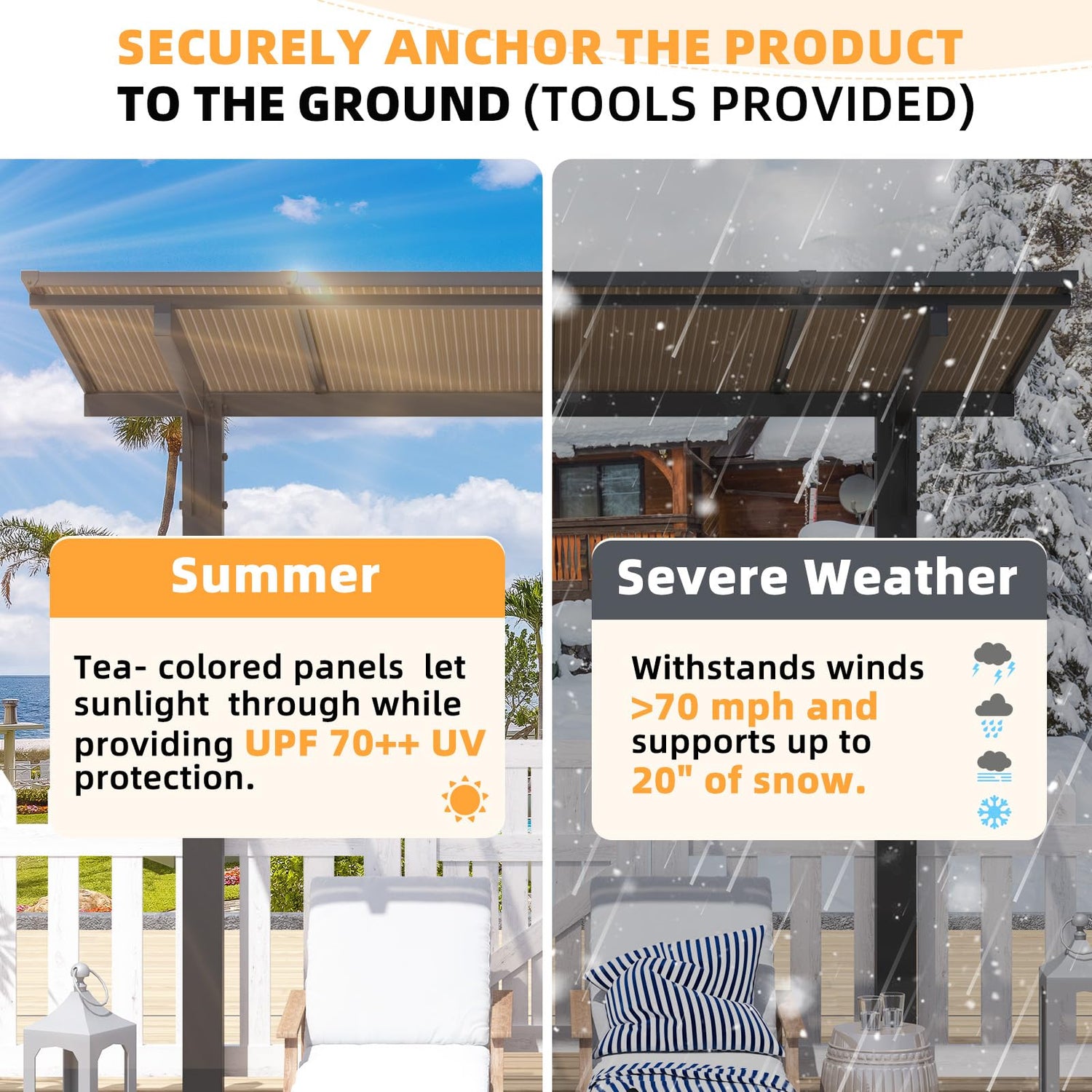 SECURELY ANCHOR THE PRODUCT
TO THE GROUND (TOOLS PROVIDED)

Summer

Tea- colored panels let sunlight through while providing UPF 70++ UV protection.

Severe Weather

Withstands winds >70 mph and supports up to 20" of snow.